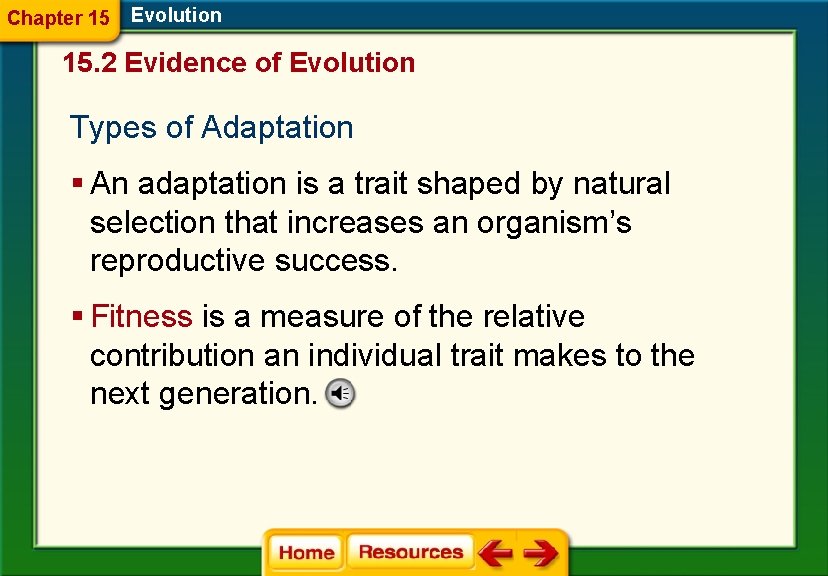 Chapter 15 Evolution

15.2 Evidence of Evolution

Types of Adaptation

▪ An adaptation is a trait shaped by natural selection that increases an organism's reproductive success.

▪ Fitness is a measure of the relative contribution an individual trait makes to the next generation.

Home Resources